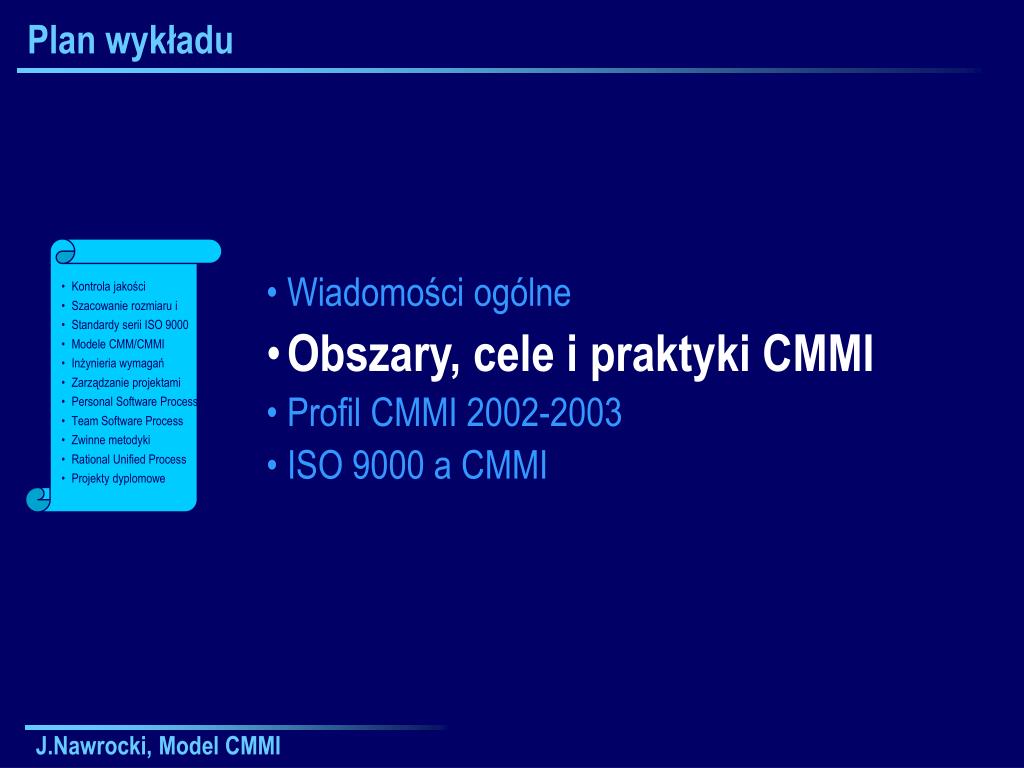 Plan wykładu

• Kontrola jakości
• Szacowanie rozmiaru i
• Standardy serii ISO 9000
• Modele CMM/CMMI
• Inżynieria wymagań
• Zarządzanie projektami
• Personal Software Process
• Team Software Process
• Zwinne metodyki
• Rational Unified Process
• Projekty dyplomowe

• Wiadomości ogólne
• Obszary, cele i praktyki CMMI
• Profil CMMI 2002-2003
• ISO 9000 a CMMI

J.Nawrocki, Model CMMI